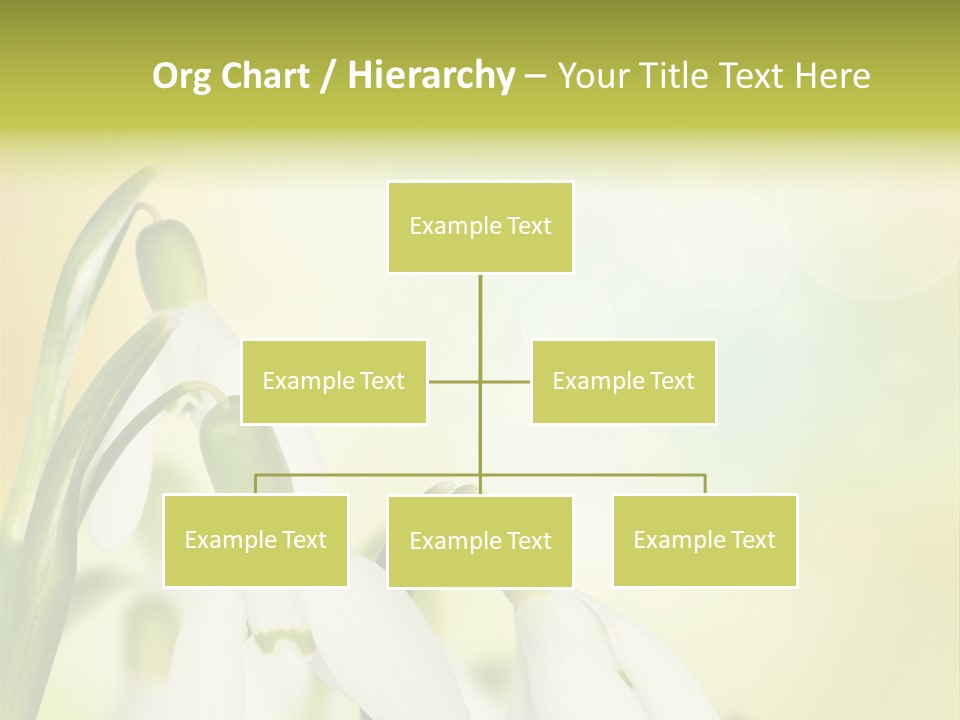 Org Chart / Hierarchy – Your Title Text Here

Example Text

Example Text

Example Text

Example Text

Example Text

Example Text